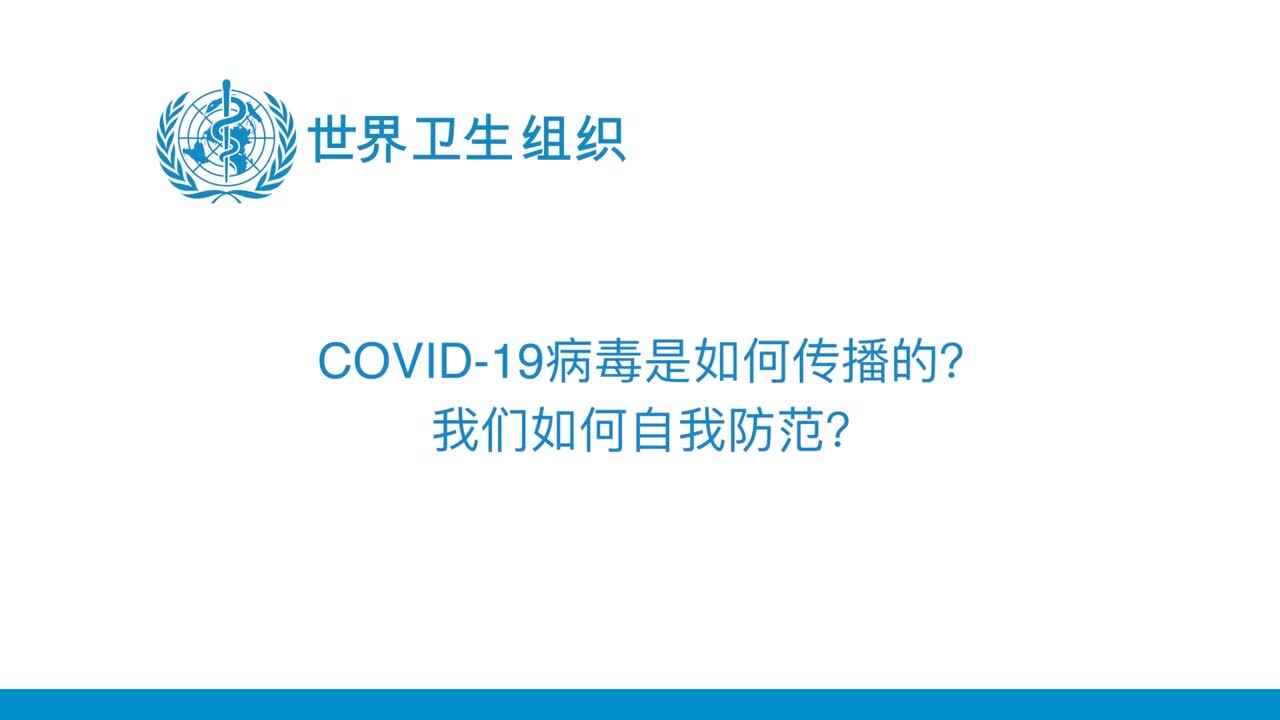 世界卫生组织

COVID-19病毒是如何传播的?
我们如何自我防范?